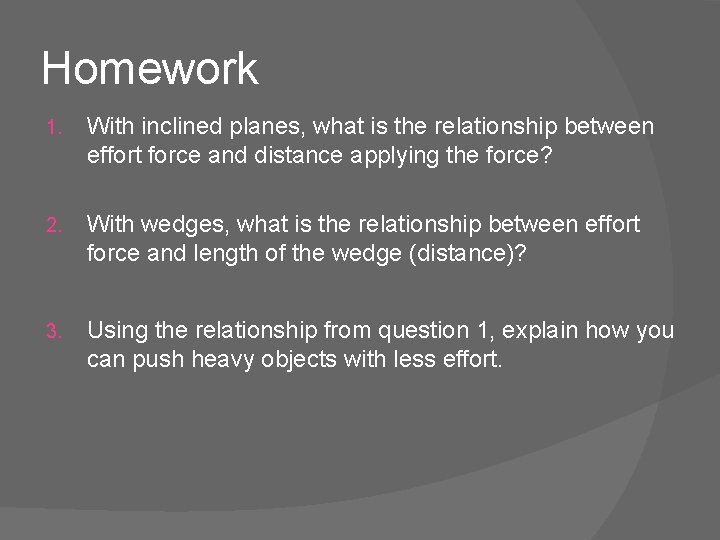 Homework

1. With inclined planes, what is the relationship between effort force and distance applying the force?

2. With wedges, what is the relationship between effort force and length of the wedge (distance)?

3. Using the relationship from question 1, explain how you can push heavy objects with less effort.